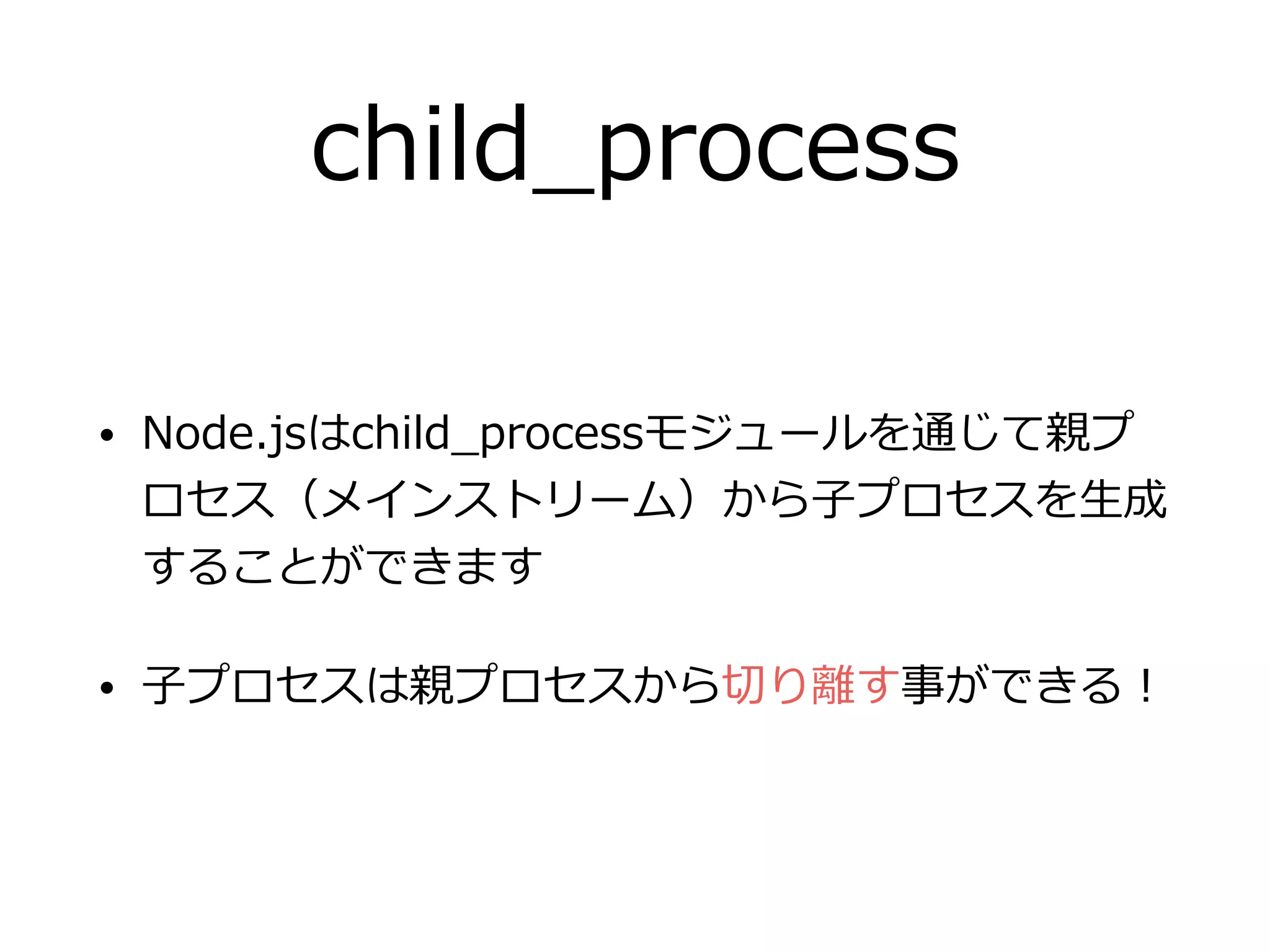 child_process

• Node.jsはchild_processモジュールを通じて親プロセス（メインストリーム）から子プロセスを生成することができます

• 子プロセスは親プロセスから切り離す事ができる！